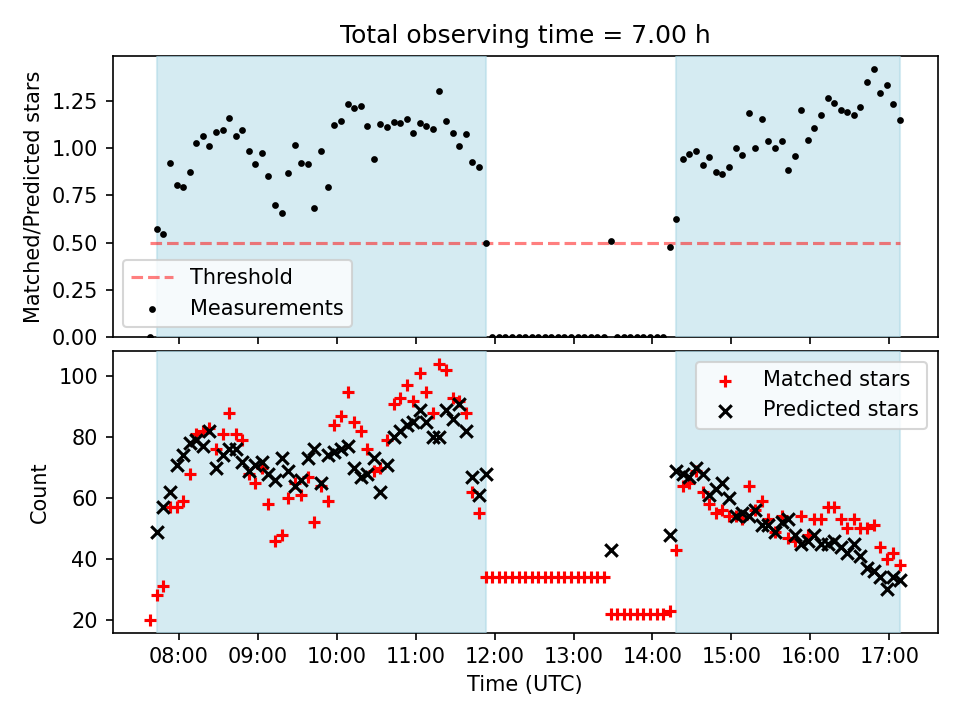 Total observing time = 7.00 h

Matched/Predicted stars

1.25
1.00
0.75
0.50
0.25
0.00

Threshold
Measurements

Count

100
80
60
40
20

Matched stars
Predicted stars

08:00 09:00 10:00 11:00 12:00 13:00 14:00 15:00 16:00 17:00

Time (UTC)